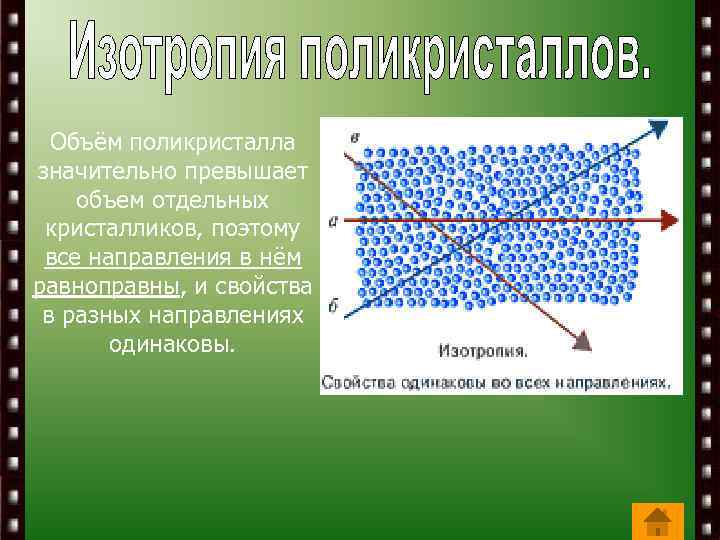 Изотропия поликристаллов.

Объём поликристалла значительно превышает объем отдельных кристалликов, поэтому все направления в нём равноправны, и свойства в разных направлениях одинаковы.

в

а

б

Изотропия.
Свойства одинаковы во всех направлениях.